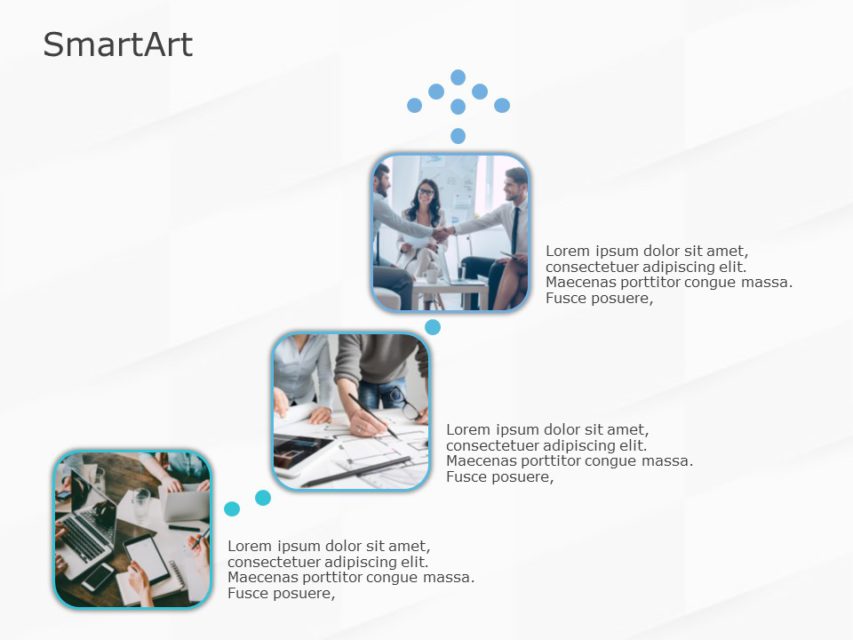 SmartArt

Lorem ipsum dolor sit amet, consectetuer adipiscing elit. Maecenas porttitor congue massa. Fusce posuere,

Lorem ipsum dolor sit amet, consectetuer adipiscing elit. Maecenas porttitor congue massa. Fusce posuere,

Lorem ipsum dolor sit amet, consectetuer adipiscing elit. Maecenas porttitor congue massa. Fusce posuere,